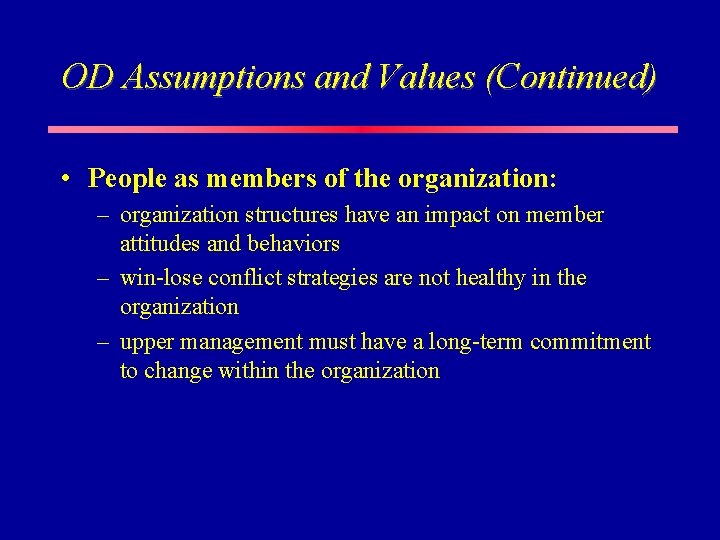 OD Assumptions and Values (Continued)

• People as members of the organization:

– organization structures have an impact on member attitudes and behaviors

– win-lose conflict strategies are not healthy in the organization

– upper management must have a long-term commitment to change within the organization